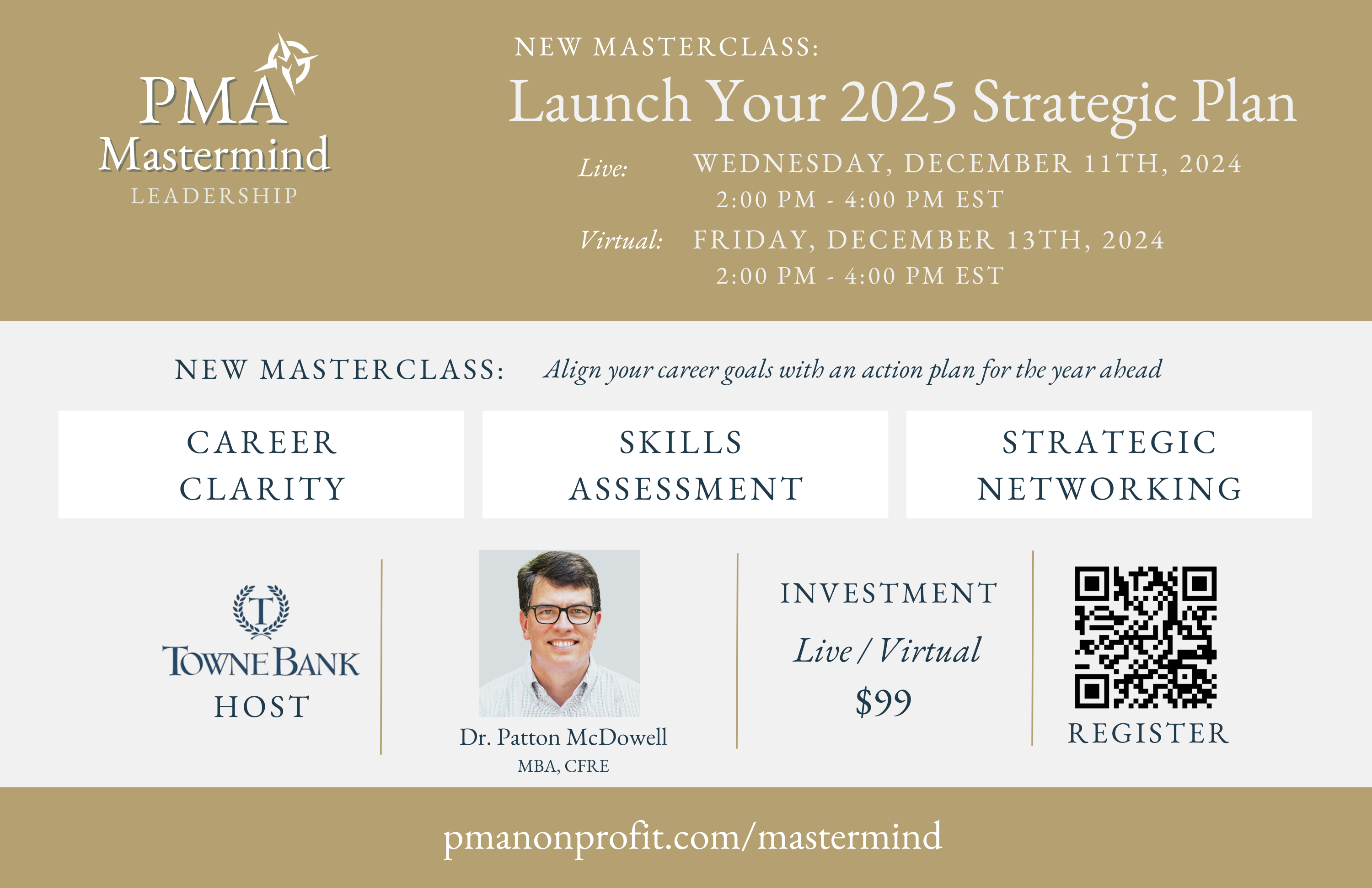 PMA
Mastermind
LEADERSHIP

NEW MASTERCLASS:
Launch Your 2025 Strategic Plan

Live: WEDNESDAY, DECEMBER 11TH, 2024
2:00 PM - 4:00 PM EST

Virtual: FRIDAY, DECEMBER 13TH, 2024
2:00 PM - 4:00 PM EST

NEW MASTERCLASS: Align your career goals with an action plan for the year ahead

CAREER CLARITY

SKILLS ASSESSMENT

STRATEGIC NETWORKING

T
TOWNEBANK
HOST

Dr. Patton McDowell
MBA, CFRE

INVESTMENT
Live / Virtual
$99

REGISTER

pmanonprofit.com/mastermind